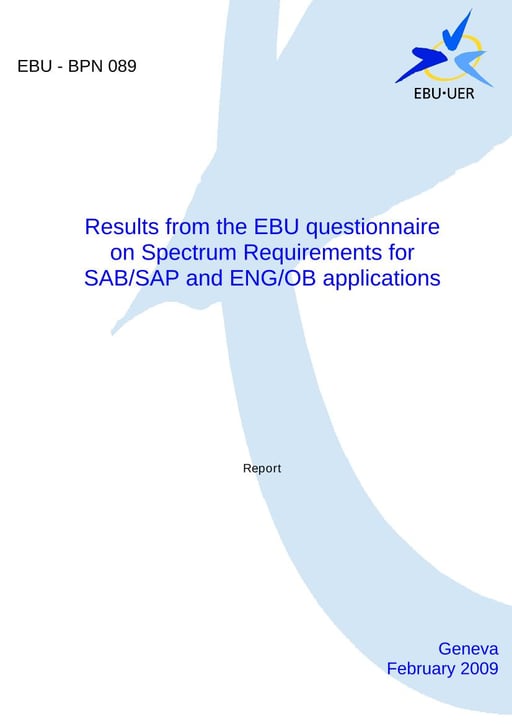 EBU - BPN 089

EBU·UER

Results from the EBU questionnaire on Spectrum Requirements for SAB/SAP and ENG/OB applications

Report

Geneva
February 2009